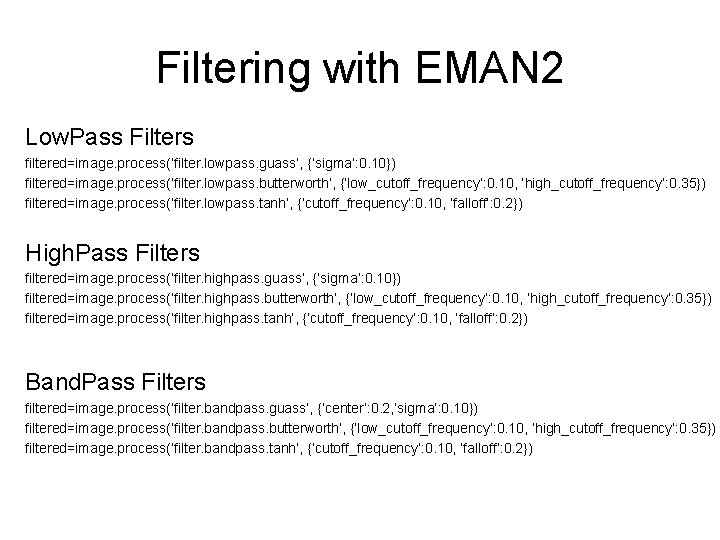 Filtering with EMAN2

LowPass Filters

filtered=image.process('filter.lowpass.guass', {'sigma':0.10})
filtered=image.process('filter.lowpass.butterworth', {'low_cutoff_frequency':0.10, 'high_cutoff_frequency':0.35})
filtered=image.process('filter.lowpass.tanh', {'cutoff_frequency':0.10, 'falloff':0.2})

HighPass Filters

filtered=image.process('filter.highpass.guass', {'sigma':0.10})
filtered=image.process('filter.highpass.butterworth', {'low_cutoff_frequency':0.10, 'high_cutoff_frequency':0.35})
filtered=image.process('filter.highpass.tanh', {'cutoff_frequency':0.10, 'falloff':0.2})

BandPass Filters

filtered=image.process('filter.bandpass.guass', {'center':0.2,'sigma':0.10})
filtered=image.process('filter.bandpass.butterworth', {'low_cutoff_frequency':0.10, 'high_cutoff_frequency':0.35})
filtered=image.process('filter.bandpass.tanh', {'cutoff_frequency':0.10, 'falloff':0.2})